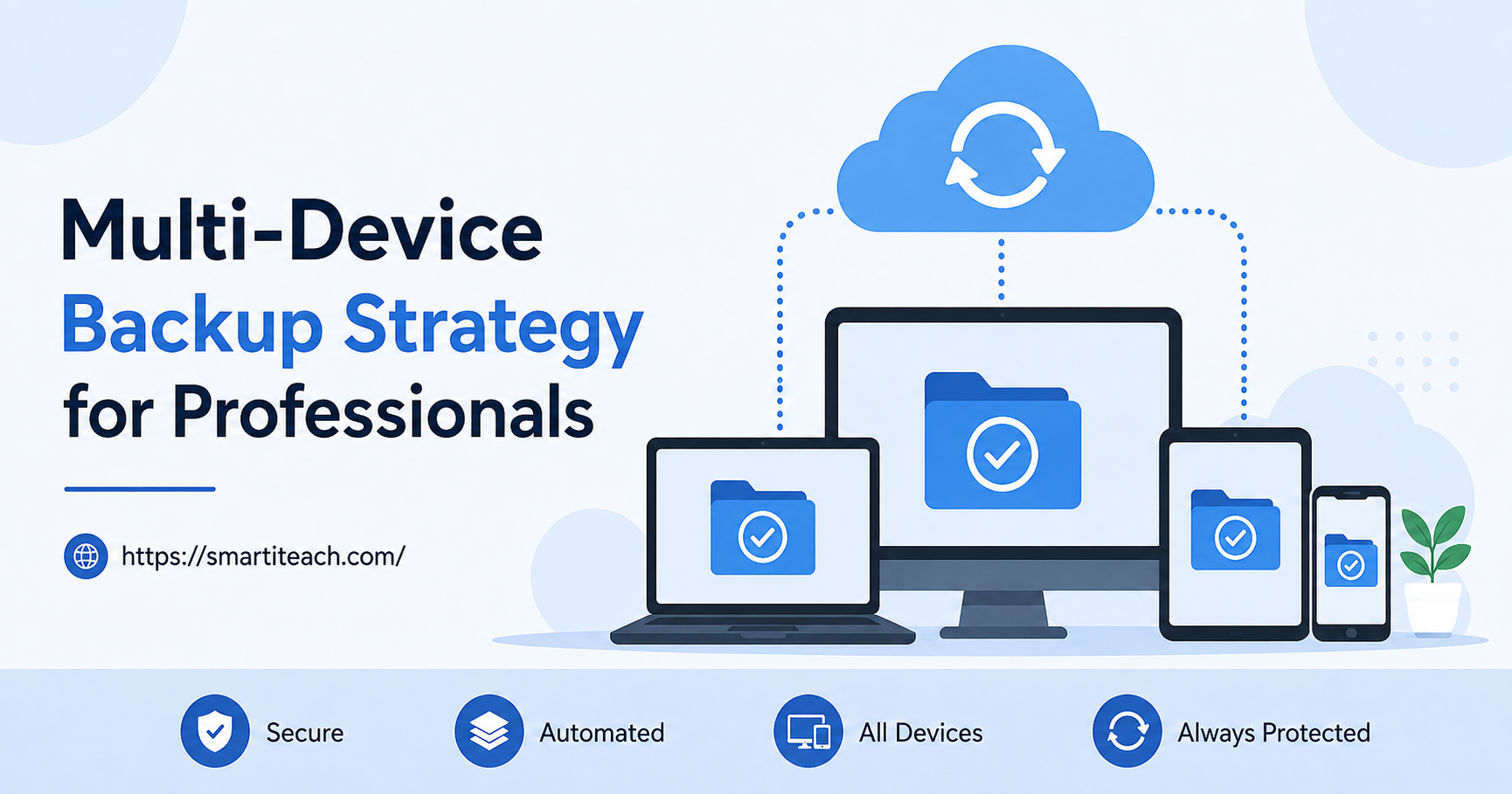 Multi-Device
Backup Strategy
for Professionals

https://smartiteach.com/

Secure Automated All Devices Always Protected